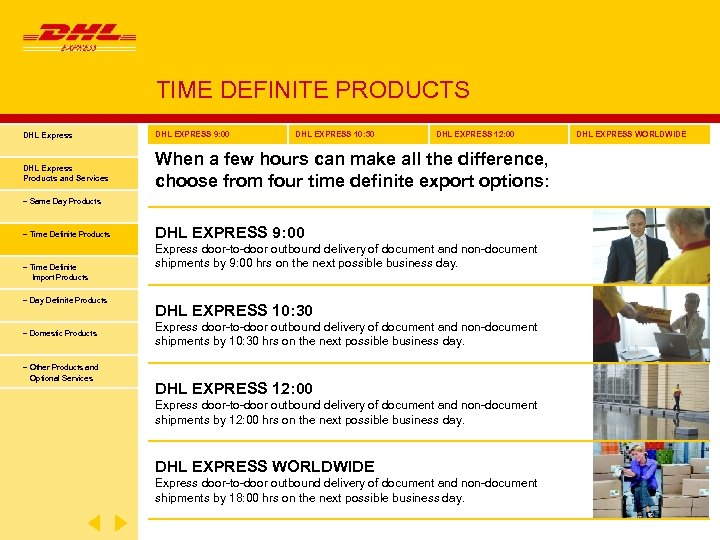 DHL
EXPRESS

TIME DEFINITE PRODUCTS

DHL Express

DHL Express Products and Services

– Same Day Products

– Time Definite Products

– Time Definite Import Products

– Day Definite Products

– Domestic Products

– Other Products and Optional Services

DHL EXPRESS 9:00

DHL EXPRESS 10:30

DHL EXPRESS 12:00

DHL EXPRESS WORLDWIDE

When a few hours can make all the difference, choose from four time definite export options:

DHL EXPRESS 9:00
Express door-to-door outbound delivery of document and non-document shipments by 9:00 hrs on the next possible business day.

DHL EXPRESS 10:30
Express door-to-door outbound delivery of document and non-document shipments by 10:30 hrs on the next possible business day.

DHL EXPRESS 12:00
Express door-to-door outbound delivery of document and non-document shipments by 12:00 hrs on the next possible business day.

DHL EXPRESS WORLDWIDE
Express door-to-door outbound delivery of document and non-document shipments by 18:00 hrs on the next possible business day.